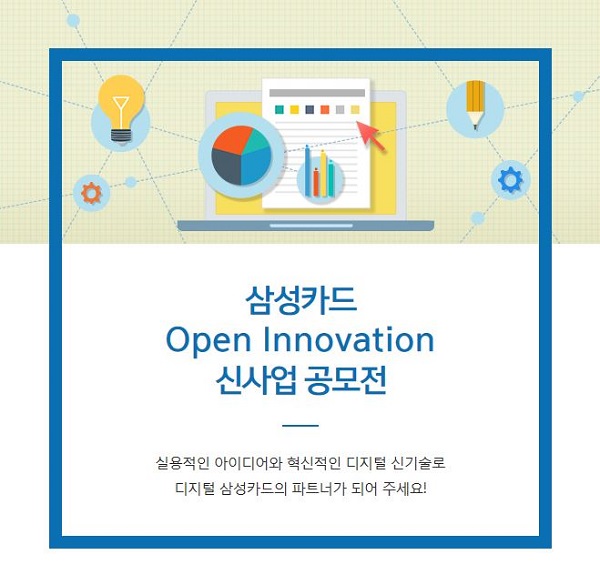 삼성카드
Open Innovation
신사업 공모전

실용적인 아이디어와 혁신적인 디지털 신기술로
디지털 삼성카드의 파트너가 되어 주세요!